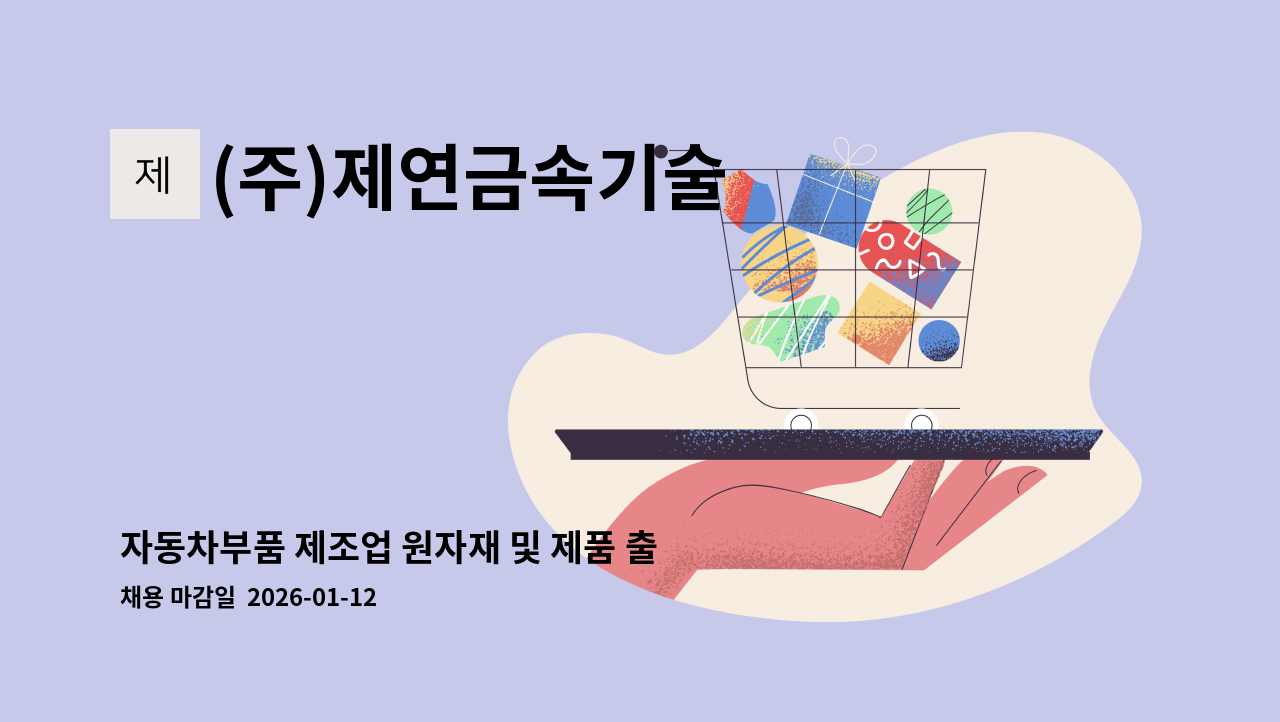 제

(주)제연금속기술

자동차부품 제조업 원자재 및 제품 출

채용 마감일 2026-01-12